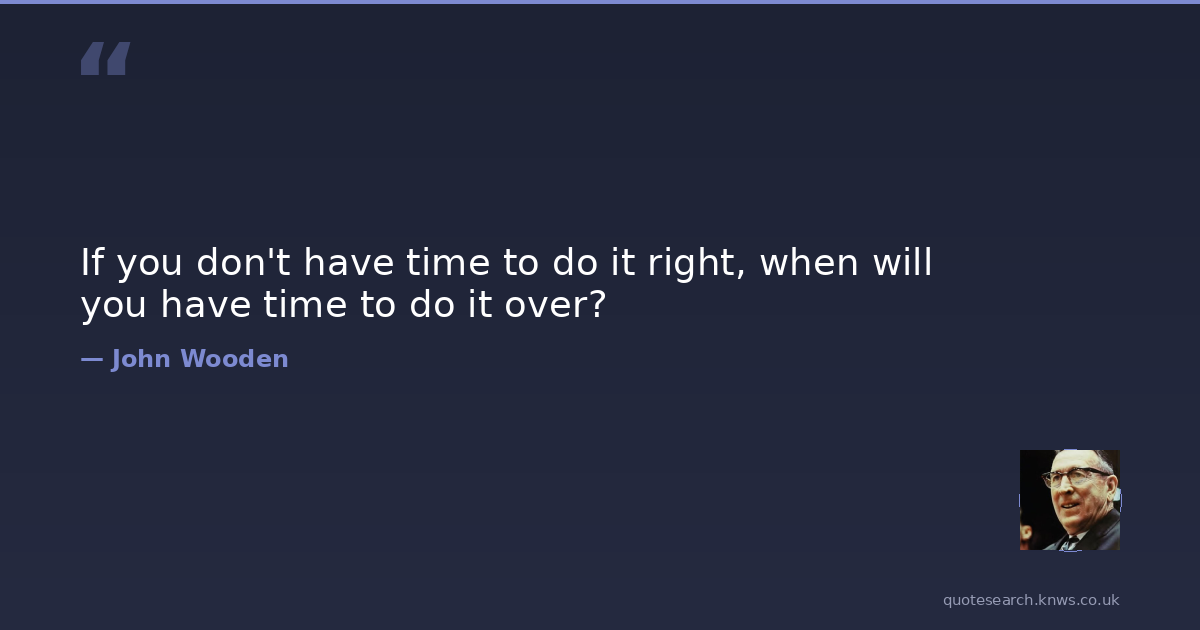 “

If you don't have time to do it right, when will you have time to do it over?

— John Wooden

quotesearch.knws.co.uk